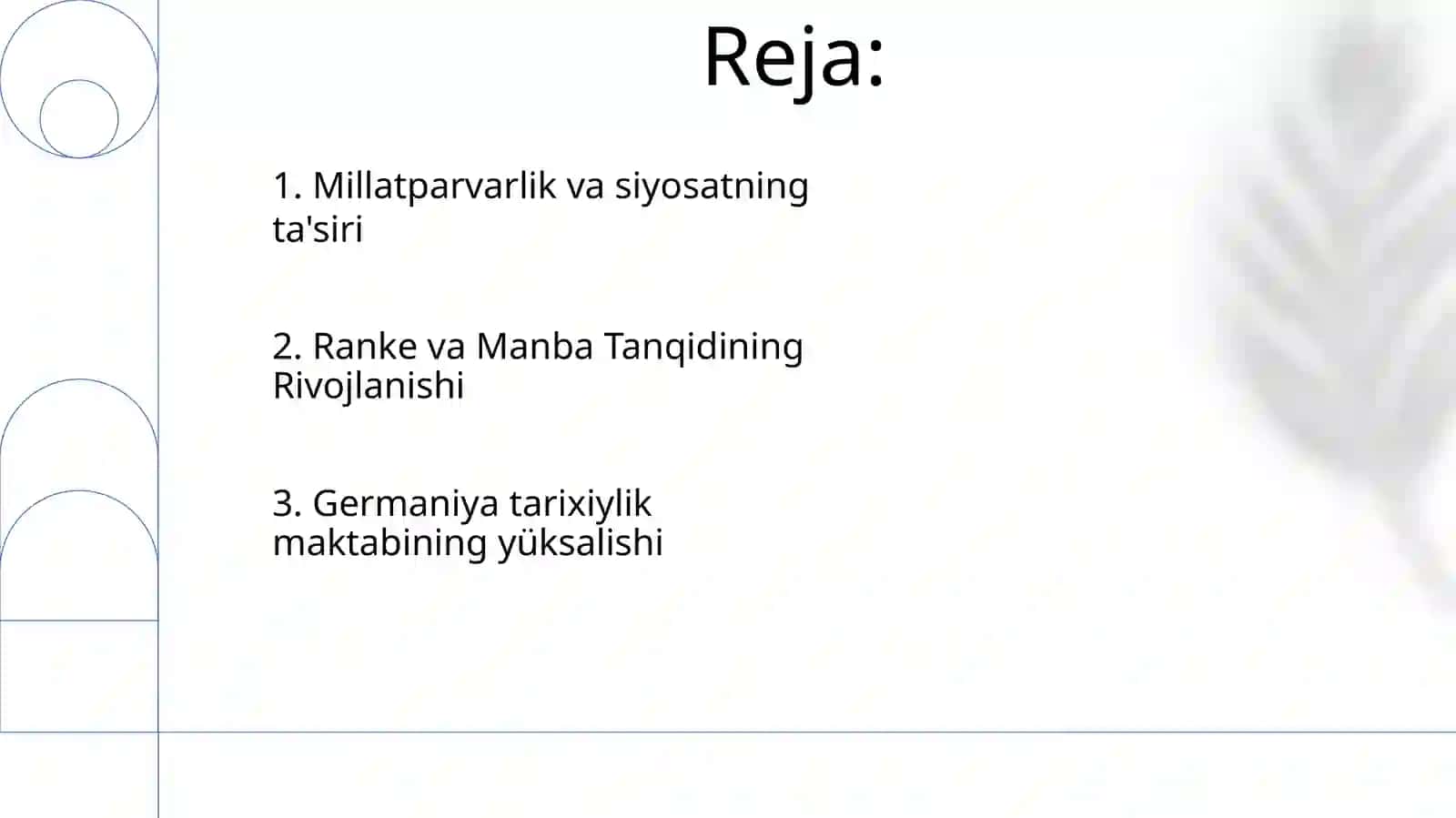 Reja:

1. Millatparvarlik va siyosatning ta'siri

2. Ranke va Manba Tanqidining Rivojlanishi

3. Germaniya tarixiylik maktabining yüksalishi